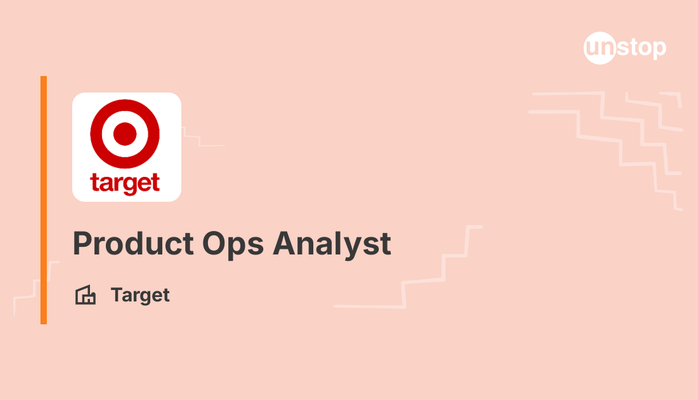 unstop

target

Product Ops Analyst

Target